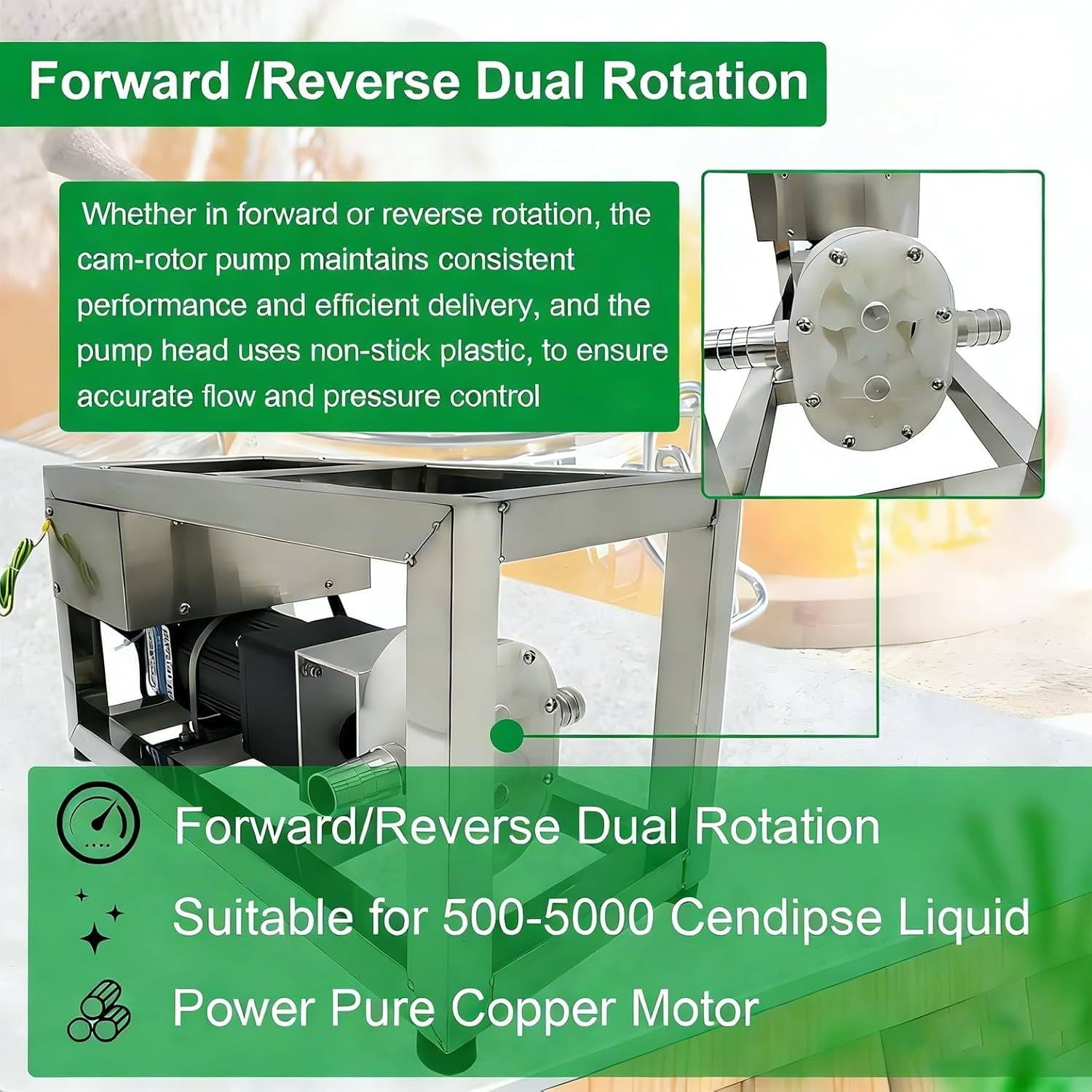 Forward /Reverse Dual Rotation

Whether in forward or reverse rotation, the cam-rotor pump maintains consistent performance and efficient delivery, and the pump head uses non-stick plastic, to ensure accurate flow and pressure control

Forward/Reverse Dual Rotation

Suitable for 500-5000 Cendipse Liquid

Power Pure Copper Motor